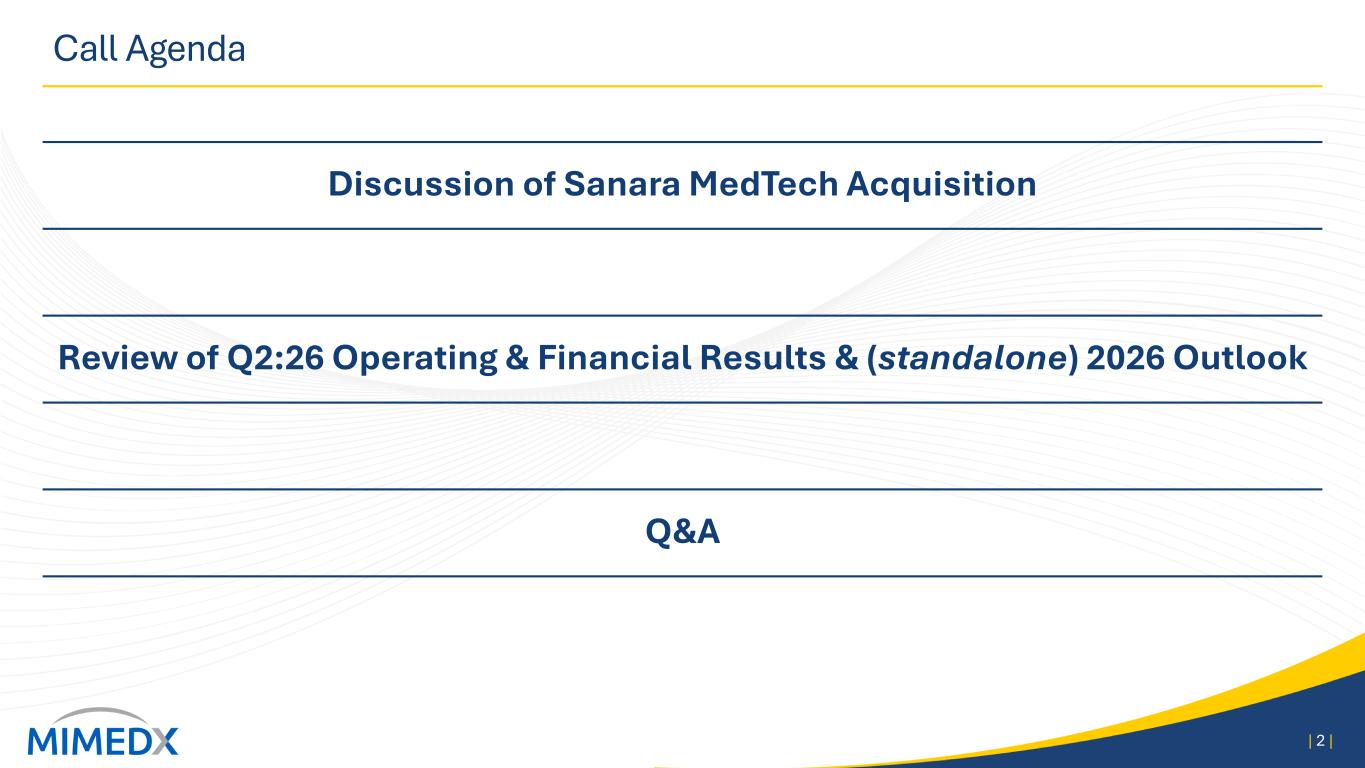 Call Agenda

Discussion of Sanara MedTech Acquisition

Review of Q2:26 Operating & Financial Results & (standalone) 2026 Outlook

Q&A

MIMEDX

| 2 |